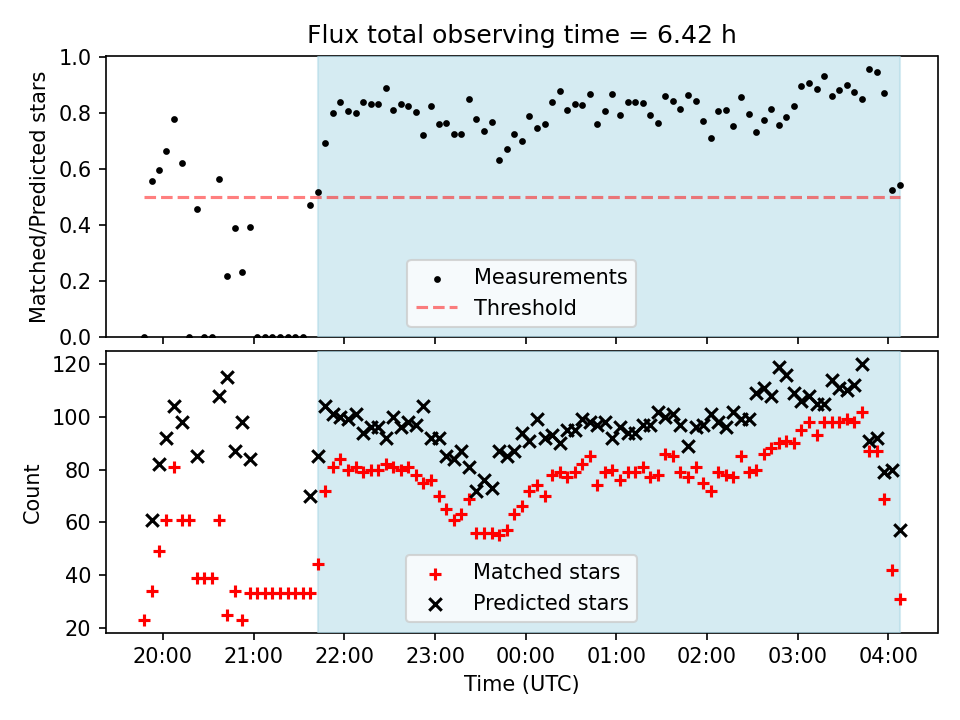 Flux total observing time = 6.42 h

Matched/Predicted stars

1.0
0.8
0.6
0.4
0.2
0.0

Measurements
Threshold

Count

120
100
80
60
40
20

Matched stars
Predicted stars

20:00 21:00 22:00 23:00 00:00 01:00 02:00 03:00 04:00

Time (UTC)